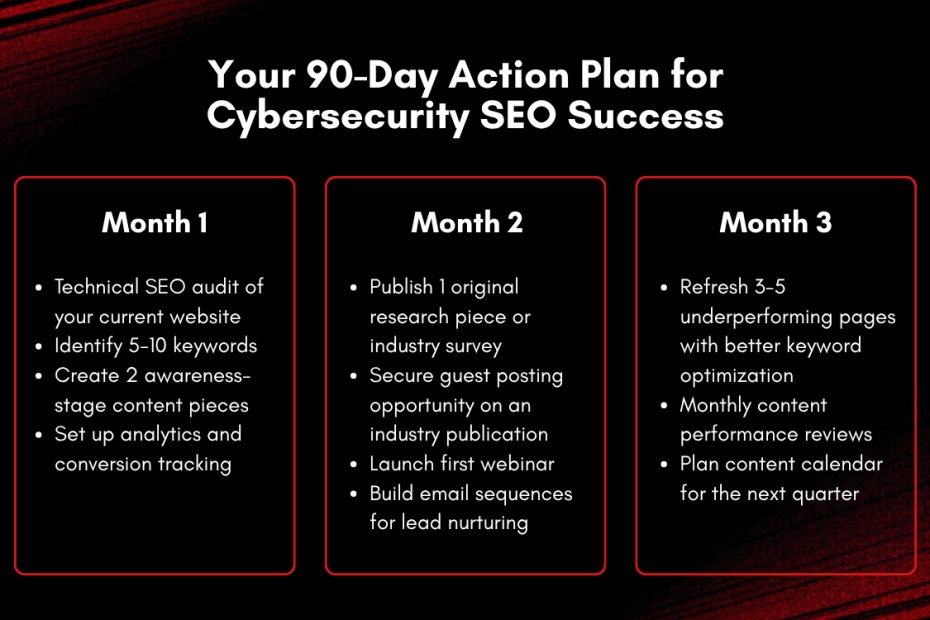 Your 90-Day Action Plan for Cybersecurity SEO Success

Month 1

- Technical SEO audit of your current website
- Identify 5-10 keywords
- Create 2 awareness-stage content pieces
- Set up analytics and conversion tracking

Month 2

- Publish 1 original research piece or industry survey
- Secure guest posting opportunity on an industry publication
- Launch first webinar
- Build email sequences for lead nurturing

Month 3

- Refresh 3-5 underperforming pages with better keyword optimization
- Monthly content performance reviews
- Plan content calendar for the next quarter